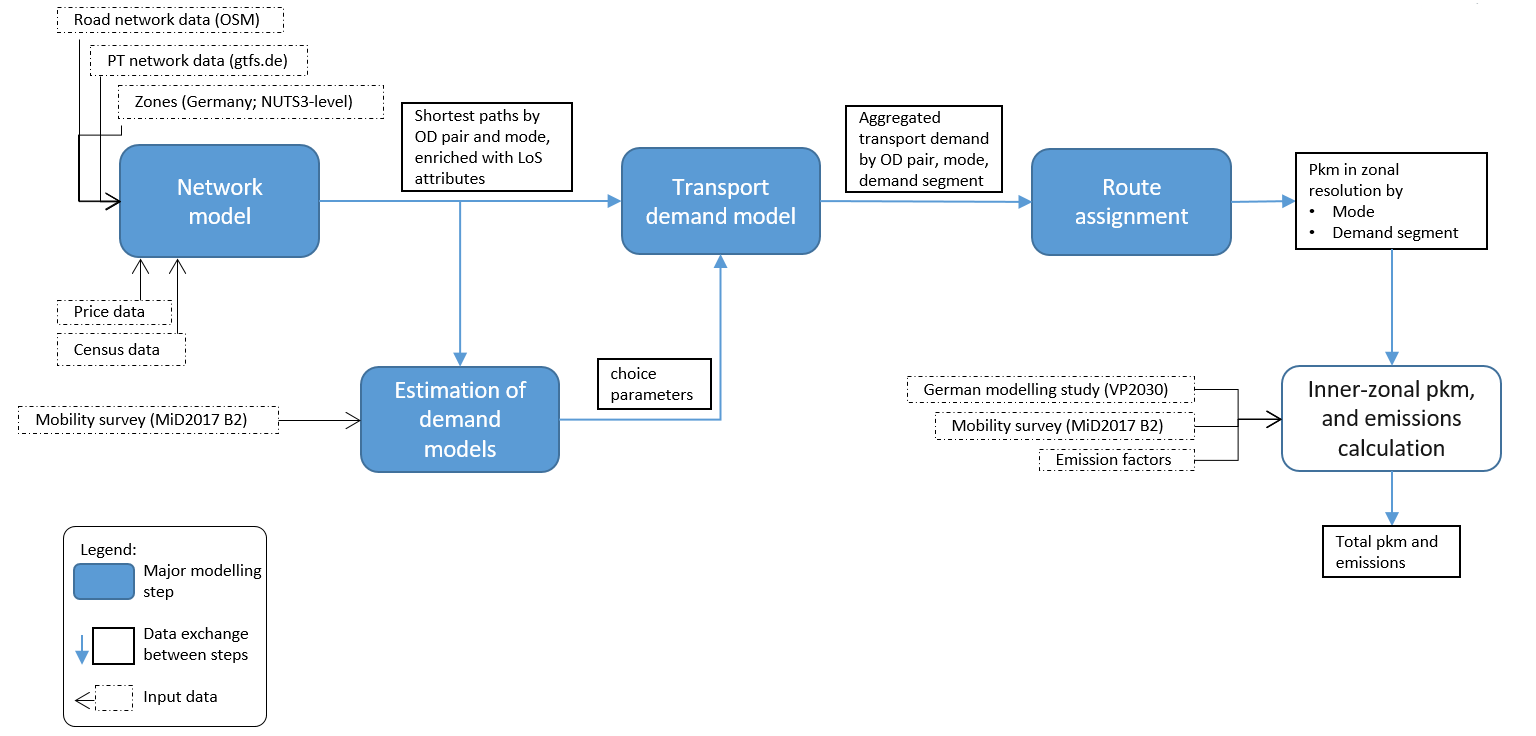 Road network data (OSM)

PT network data (gtfs.de)

Zones (Germany; NUTS3-level)

Network model

Price data

Census data

Shortest paths by OD pair and mode, enriched with LoS attributes

Transport demand model

Aggregated transport demand by OD pair, mode, demand segment

Route assignment

Pkm in zonal resolution by
• Mode
• Demand segment

Mobility survey (MiD2017 B2)

Estimation of demand models

choice parameters

German modelling study (VP2030)

Mobility survey (MiD2017 B2)

Emission factors

Inner-zonal pkm, and emissions calculation

Total pkm and emissions

Legend:
Major modelling step
Data exchange between steps
Input data